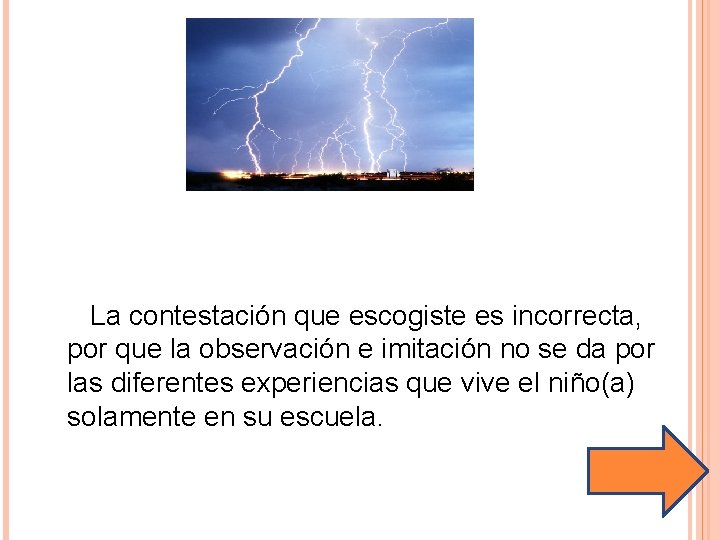 La contestación que escogiste es incorrecta, por que la observación e imitación no se da por las diferentes experiencias que vive el niño(a) solamente en su escuela.